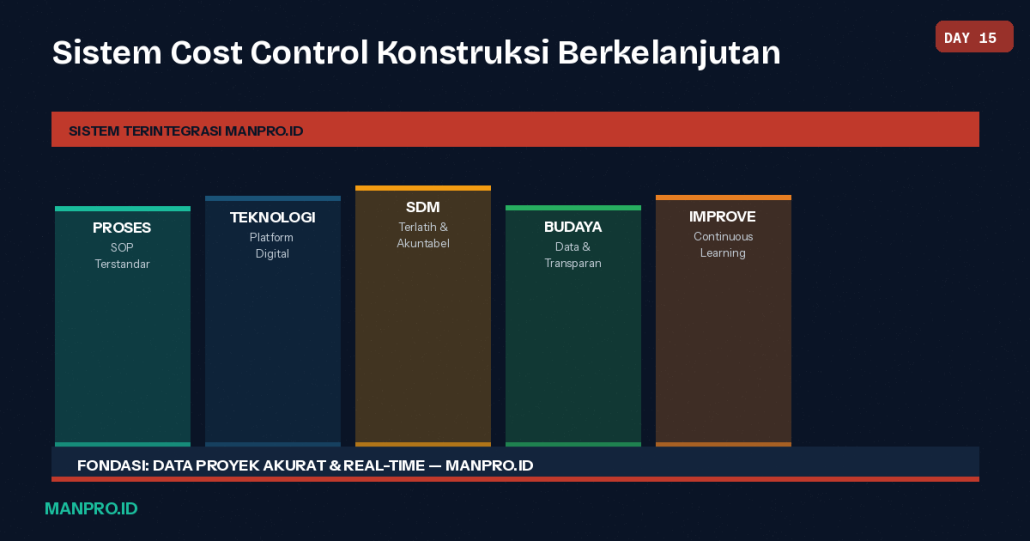 Sistem Cost Control Konstruksi Berkelanjutan

DAY 15

SISTEM TERINTEGRASI MANPRO.ID

PROSES
SOP
Terstandar

TEKNOLOGI
Platform
Digital

SDM
Terlatih &
Akuntabel

BUDAYA
Data &
Transparan

IMPROVE
Continuous
Learning

FONDASI: DATA PROYEK AKURAT & REAL-TIME — MANPRO.ID

MANPRO.ID